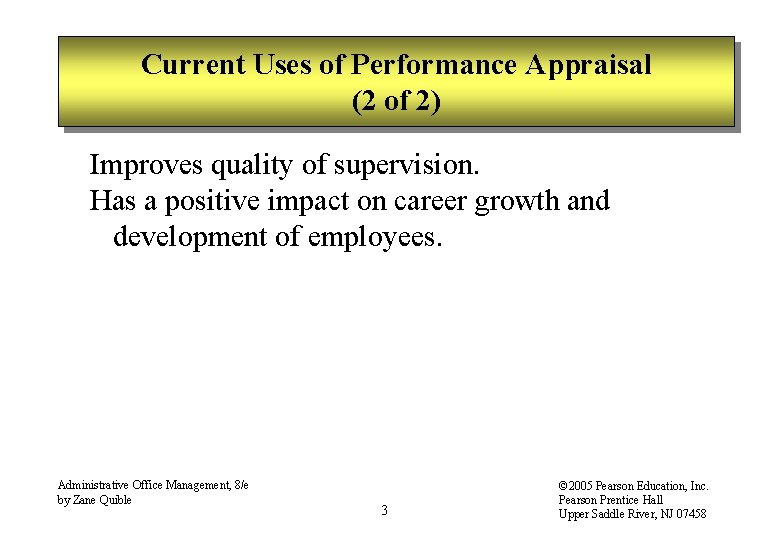 Current Uses of Performance Appraisal
(2 of 2)

Improves quality of supervision.
Has a positive impact on career growth and development of employees.

Administrative Office Management, 8/e
by Zane Quible

3

©2005 Pearson Education, Inc.
Pearson Prentice Hall
Upper Saddle River, NJ 07458